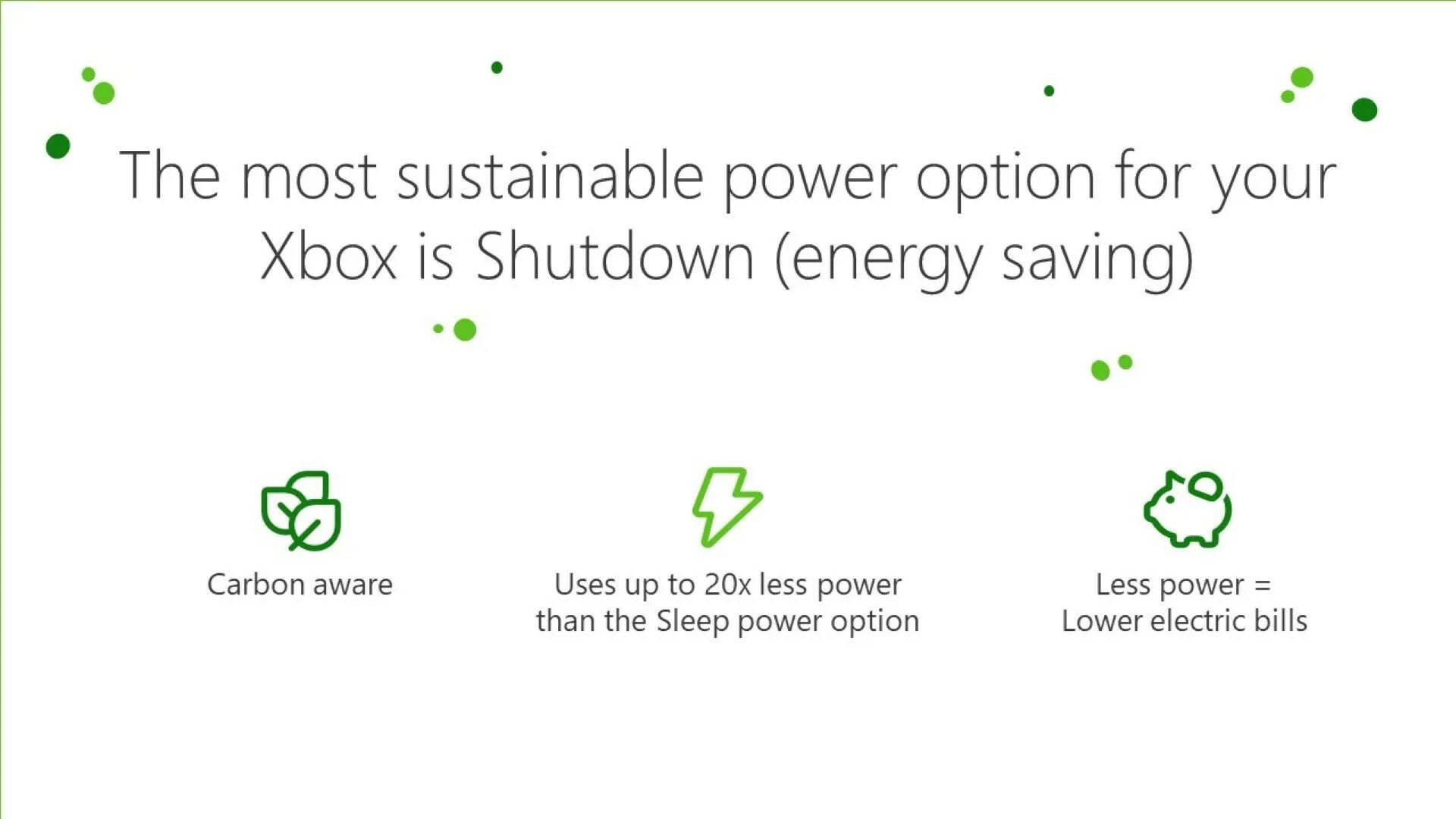 The most sustainable power option for your Xbox is Shutdown (energy saving)

Carbon aware

Uses up to 20x less power than the Sleep power option

Less power = Lower electric bills